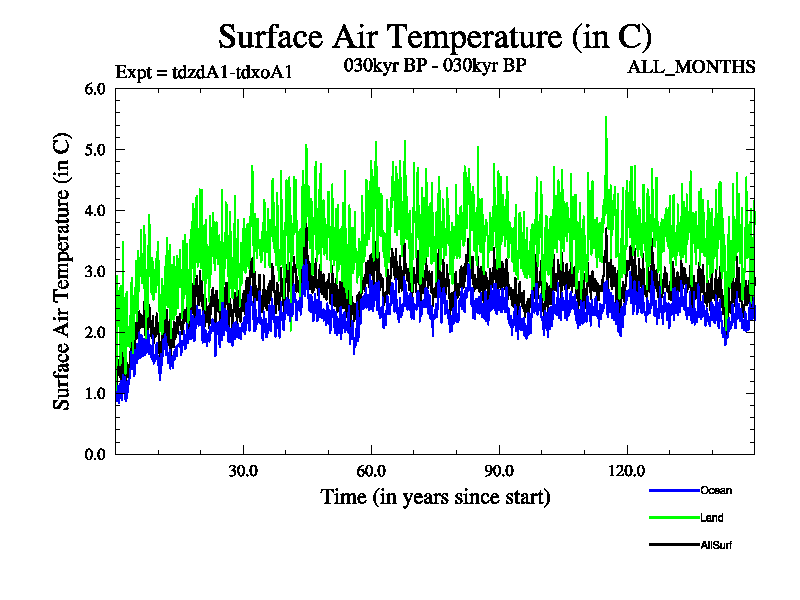 Surface Air Temperature (in C)

Expt = tdzdA1-tdxoA1

030kyr BP - 030kyr BP

ALL_MONTHS

Surface Air Temperature (in C)

6.0
5.0
4.0
3.0
2.0
1.0
0.0

30.0
60.0
90.0
120.0

Time (in years since start)

Ocean
Land
AllSurf